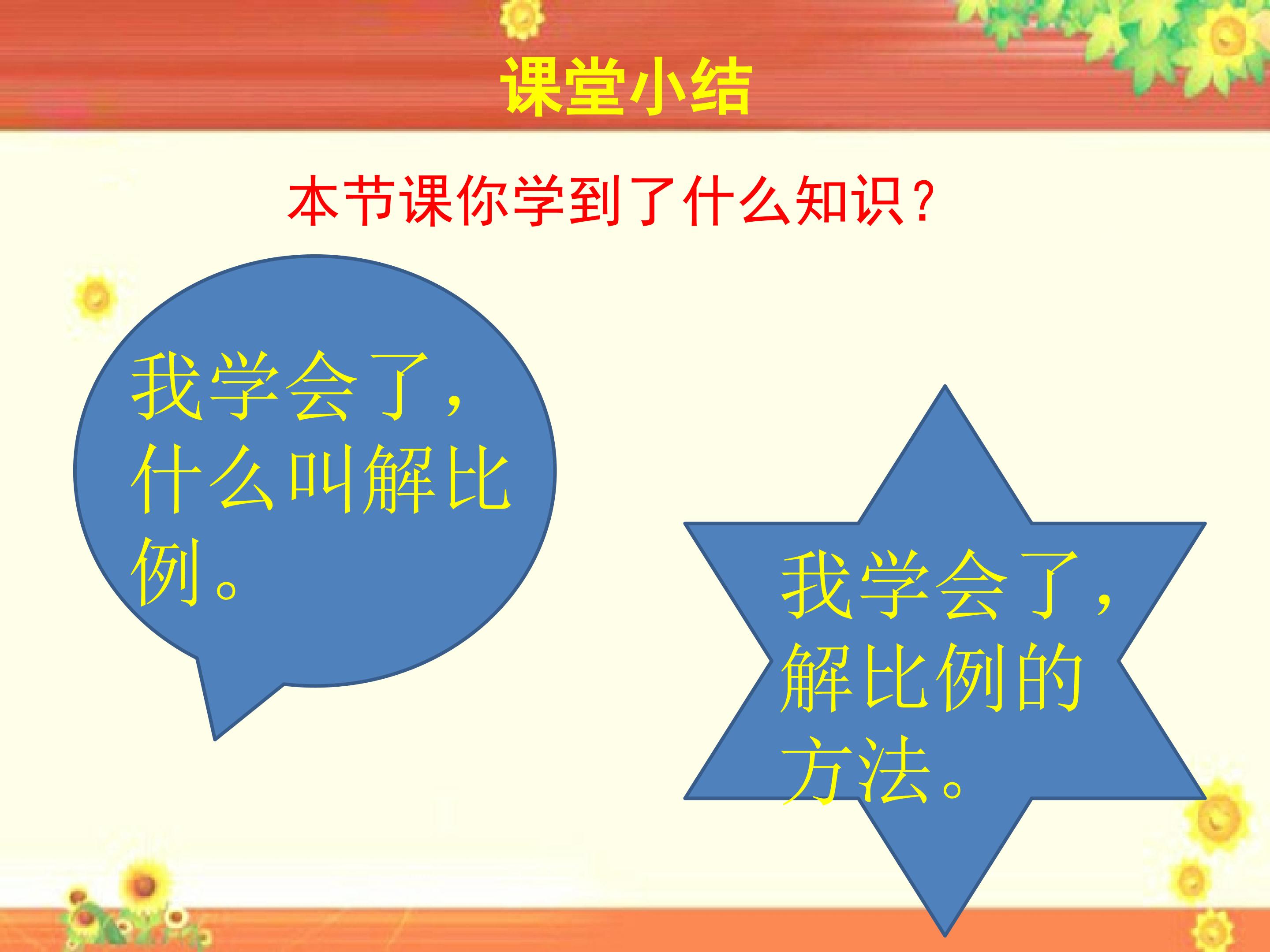 课堂小结

本节课你学到了什么知识？

我学会了，什么叫解比例。

我学会了，解比例的方法。